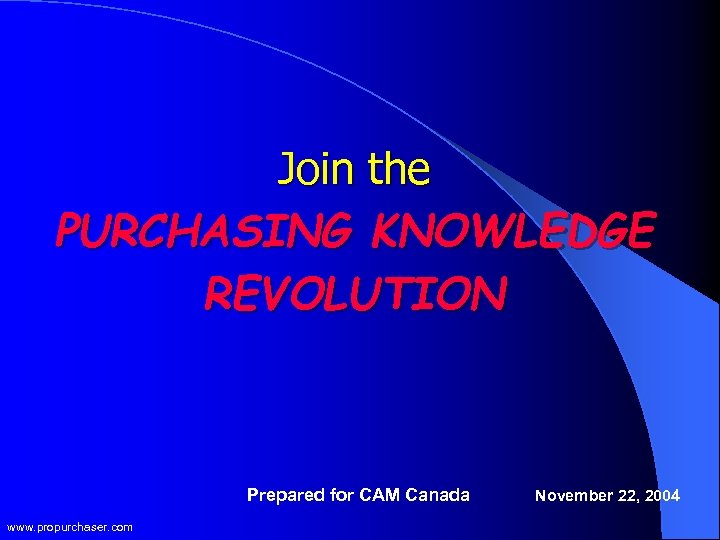 Join the
PURCHASING KNOWLEDGE REVOLUTION

Prepared for CAM Canada

November 22, 2004

www.propurchaser.com